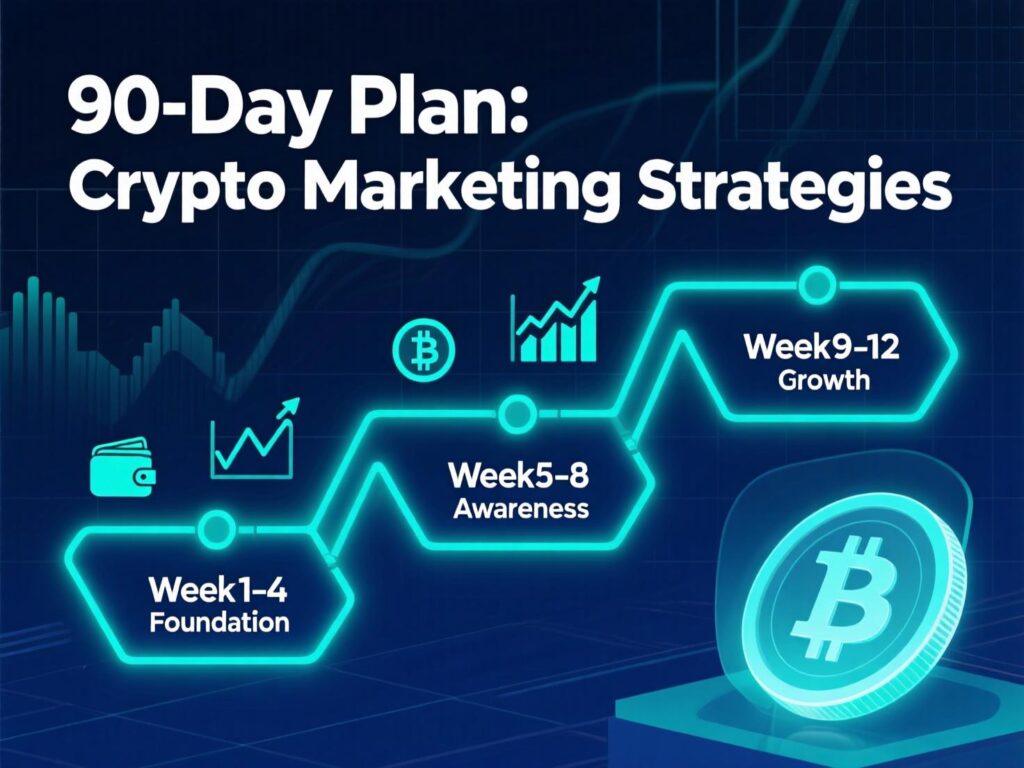 90-Day Plan:
Crypto Marketing Strategies

Week1-4
Foundation

Week5-8
Awareness

Week9-12
Growth